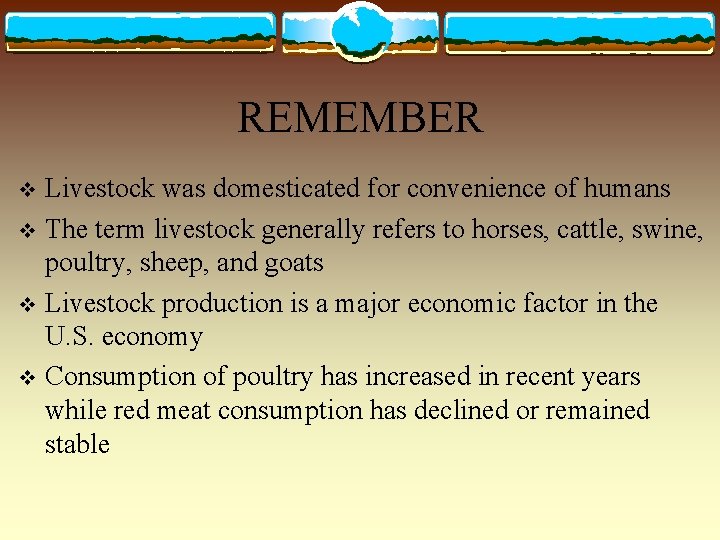 REMEMBER

❖ Livestock was domesticated for convenience of humans

❖ The term livestock generally refers to horses, cattle, swine, poultry, sheep, and goats

❖ Livestock production is a major economic factor in the U.S. economy

❖ Consumption of poultry has increased in recent years while red meat consumption has declined or remained stable